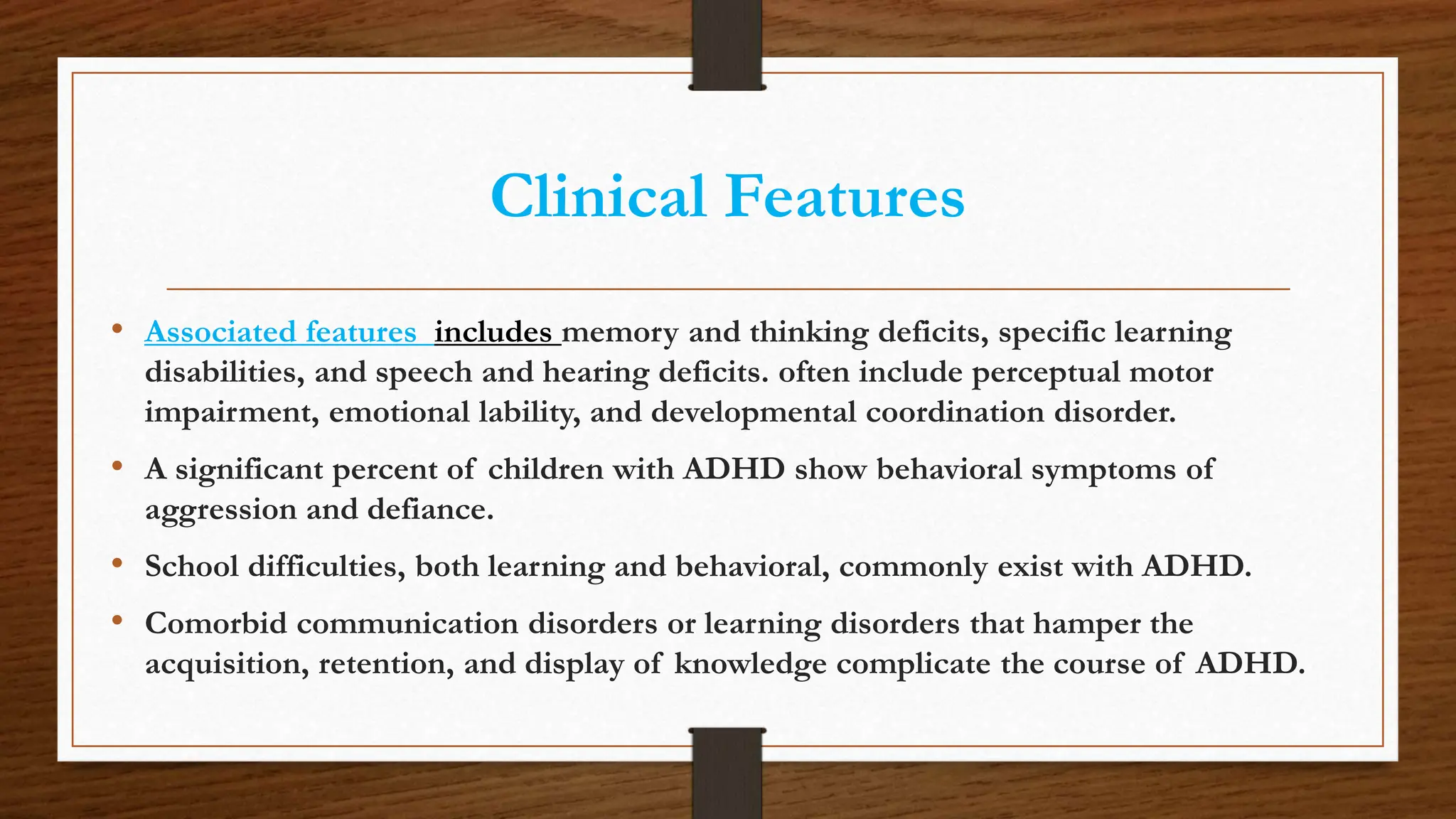 Clinical Features

• Associated features includes memory and thinking deficits, specific learning disabilities, and speech and hearing deficits. often include perceptual motor impairment, emotional lability, and developmental coordination disorder.

• A significant percent of children with ADHD show behavioral symptoms of aggression and defiance.

• School difficulties, both learning and behavioral, commonly exist with ADHD.

• Comorbid communication disorders or learning disorders that hamper the acquisition, retention, and display of knowledge complicate the course of ADHD.